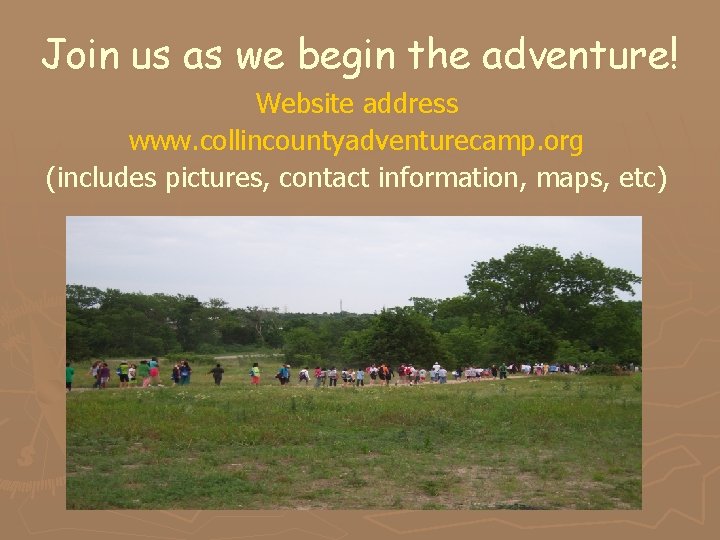 Join us as we begin the adventure!

Website address

www.collincountyadventurecamp.org

(includes pictures, contact information, maps, etc)